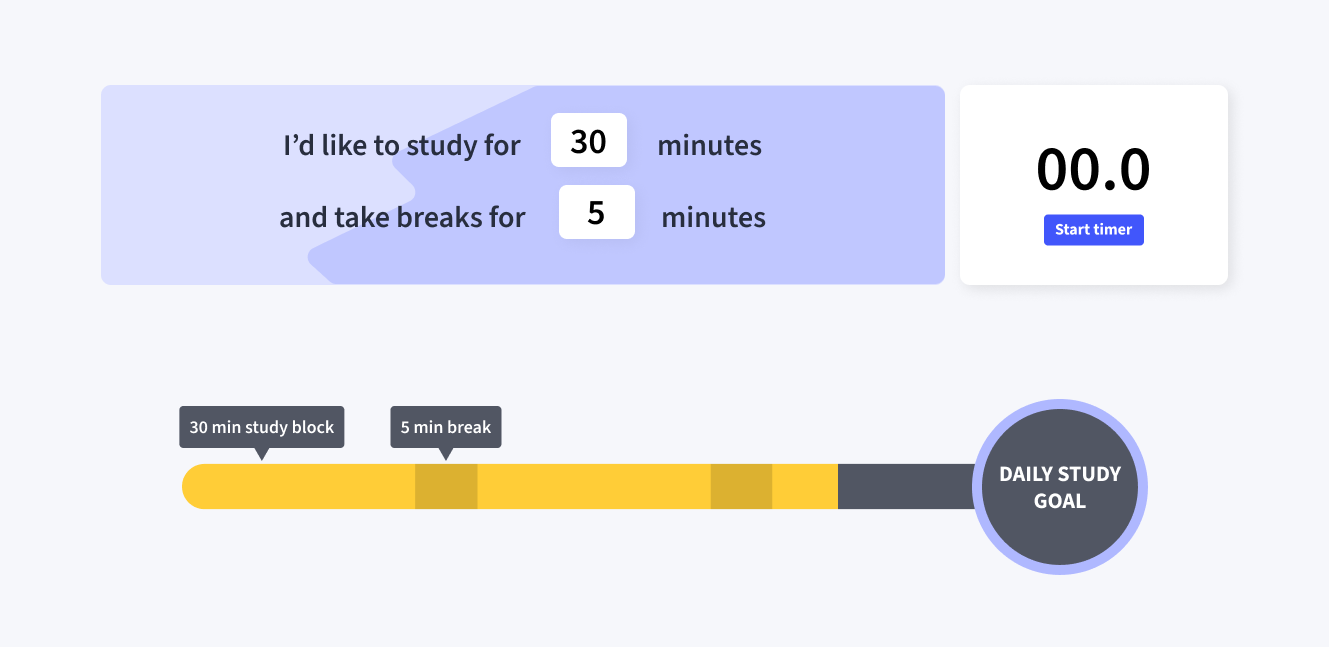 I'd like to study for 30 minutes
and take breaks for 5 minutes

00.0
Start timer

30 min study block
5 min break

DAILY STUDY GOAL